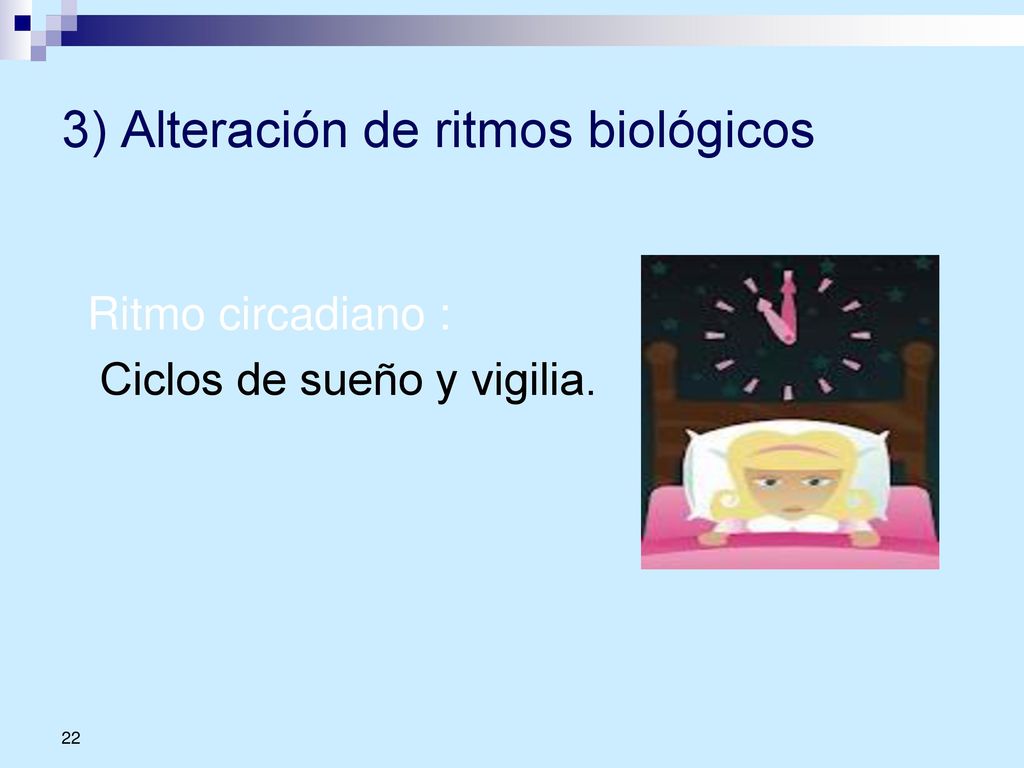 3) Alteración de ritmos biológicos

Ritmo circadiano :

Ciclos de sueño y vigilia.

22